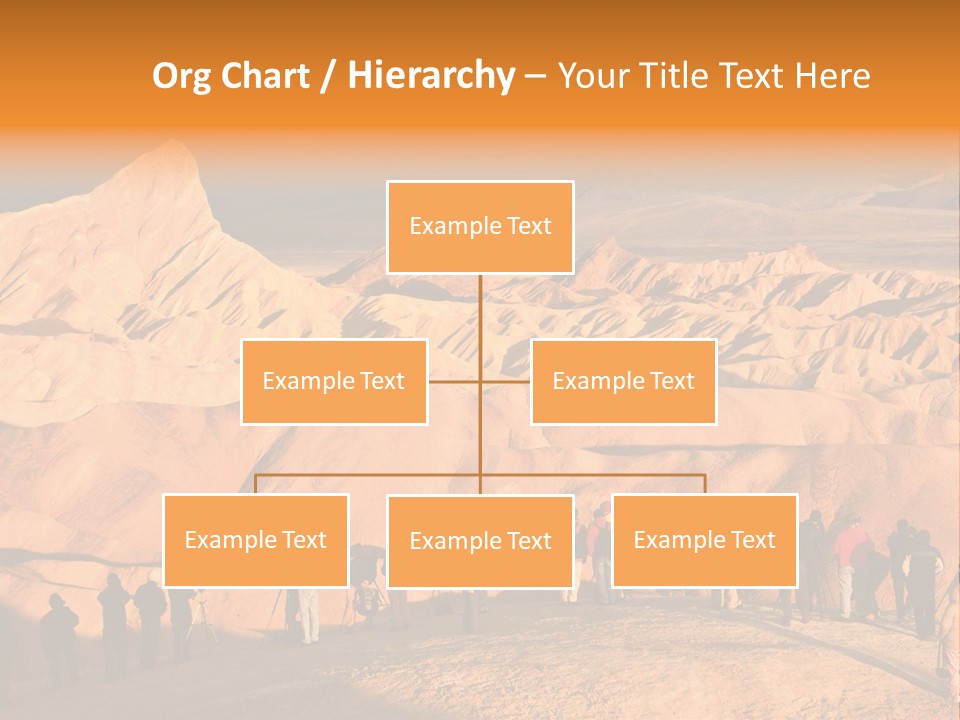 Org Chart / Hierarchy – Your Title Text Here

Example Text

Example Text

Example Text

Example Text

Example Text

Example Text